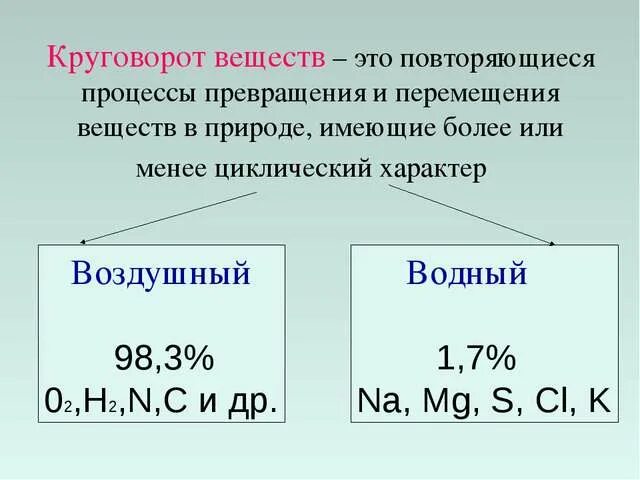 Круговорот веществ – это повторяющиеся процессы превращения и перемещения веществ в природе, имеющие более или менее циклический характер

Воздушный

98,3%
$0_2$,$H_2$,N,C и др.

Водный

1,7%
Na, Mg, S, Cl, K